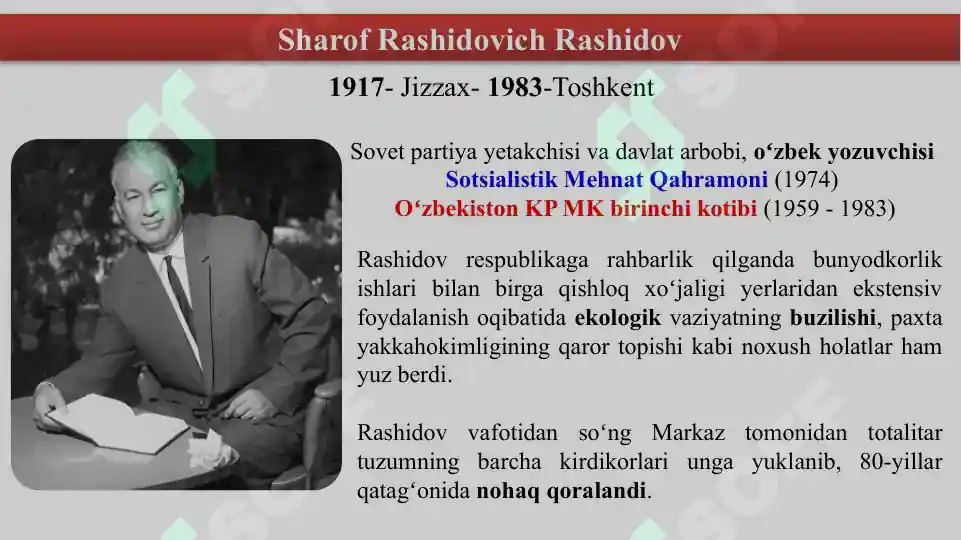 Sharof Rashidovich Rashidov

1917- Jizzax- 1983-Toshkent

Sovet partiya yetakchisi va davlat arbobi, o‘zbek yozuvchisi
Sotsialistik Mehnat Qahramoni (1974)
O‘zbekiston KP MK birinchi kotibi (1959 - 1983)

Rashidov respublikaga rahbarlik qilganda bunyodkorlik ishlari bilan birga qishloq xo‘jaligi yerlaridan ekstensiv foydalanish oqibatida ekologik vaziyatning buzilishi, paxta yakkahokimligining qaror topishi kabi noxush holatlar ham yuz berdi.

Rashidov vafotidan so‘ng Markaz tomonidan totalitar tuzumning barcha kirdikorlari unga yuklanib, 80-yillar qatag‘onida nohaq qoralandi.